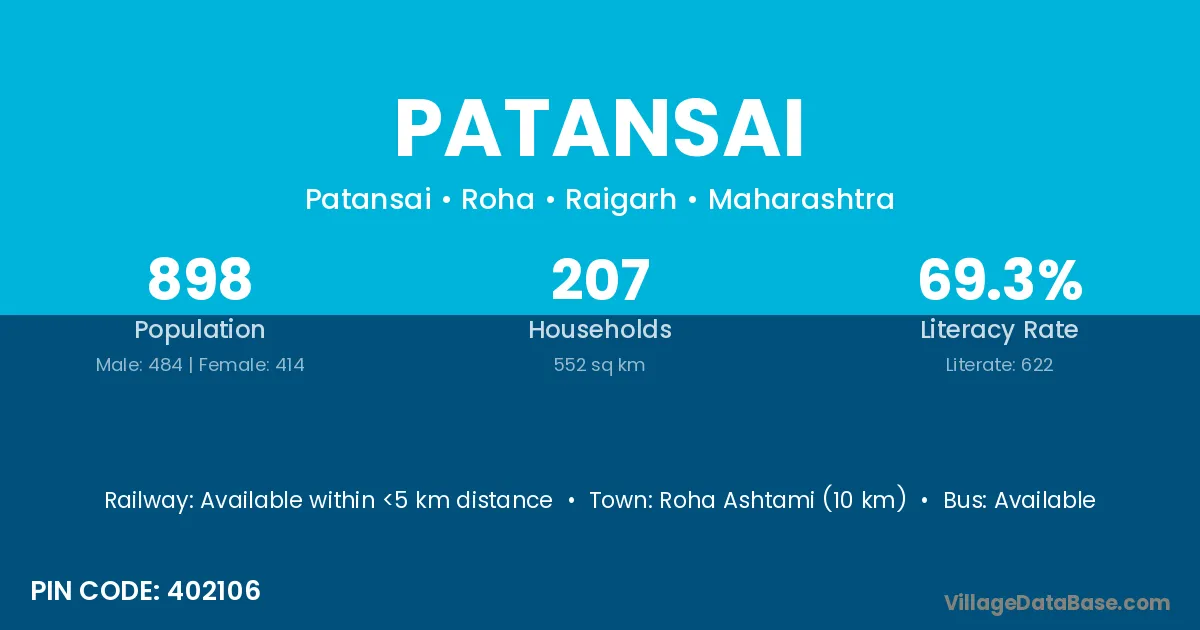 PATANSAI

Patansai • Roha • Raigarh • Maharashtra

898
Population
Male: 484 | Female: 414

207
Households
552 sq km

69.3%
Literacy Rate
Literate: 622

Railway: Available within <5 km distance • Town: Roha Ashtami (10 km) • Bus: Available

PIN CODE: 402106

VillageDataBase.com